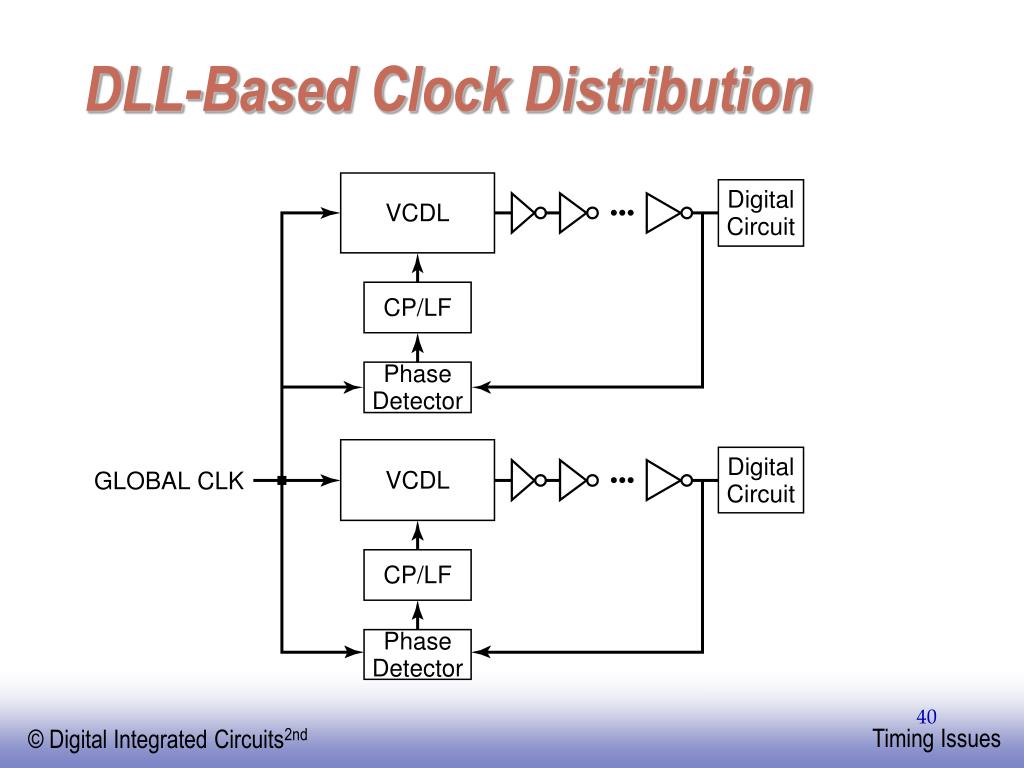 DLL-Based Clock Distribution

VCDL

Digital Circuit

CP/LF

Phase Detector

GLOBAL CLK

VCDL

Digital Circuit

CP/LF

Phase Detector

40

© Digital Integrated Circuits$^{2nd}$

Timing Issues